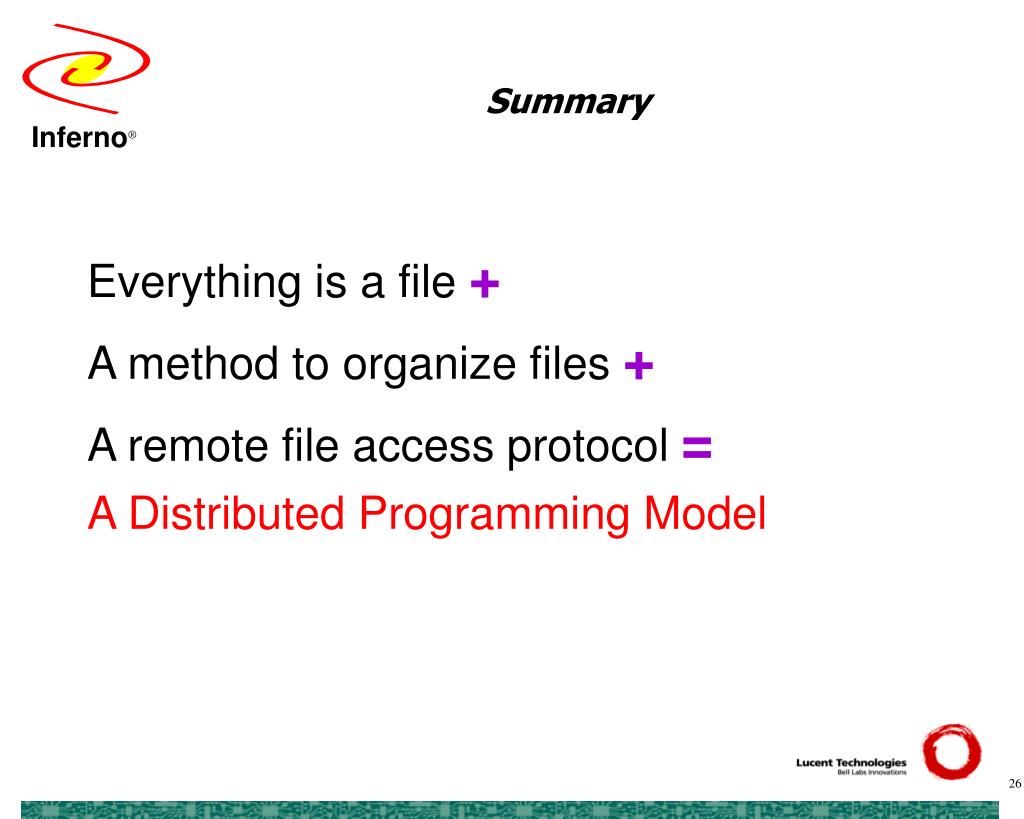 Inferno®

Summary

Everything is a file +

A method to organize files +

A remote file access protocol =

A Distributed Programming Model

Lucent Technologies
Bell Labs Innovations

26